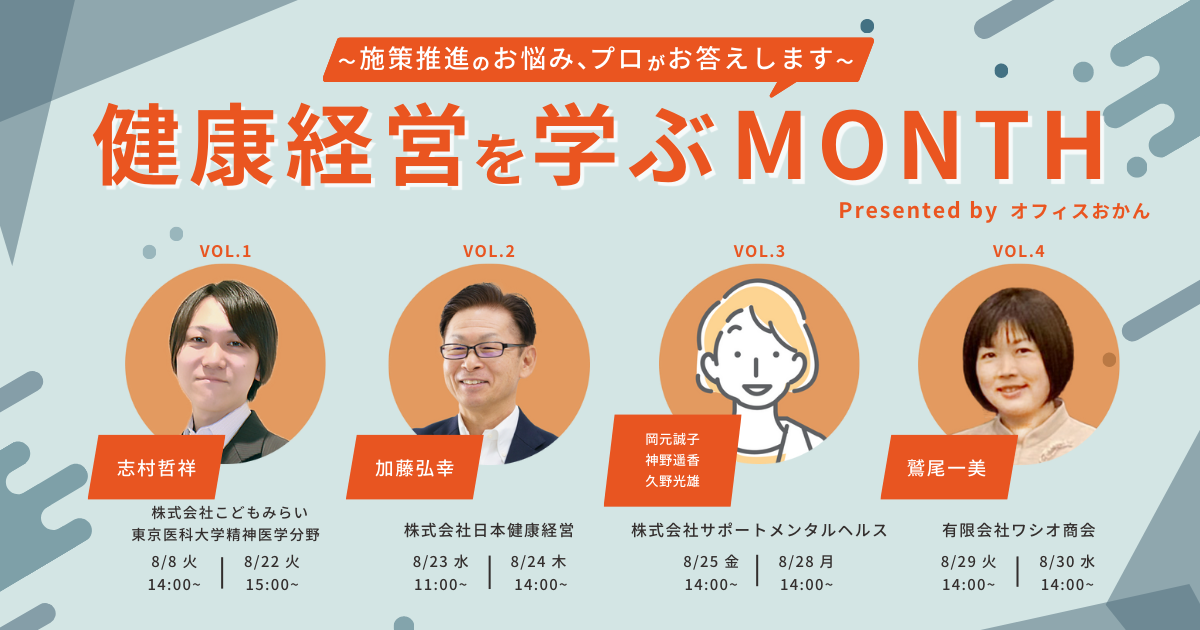 ~施策推進のお悩み、プロがお答えします~

健康経営を学ぶMONTH

Presented by オフィスおかん

VOL.1

志村哲祥

株式会社こどもみらい
東京医科大学精神医学分野

8/8 火
14:00~

8/22 火
15:00~

VOL.2

加藤弘幸

株式会社日本健康経営

8/23 水
11:00~

8/24 木
14:00~

VOL.3

岡元誠子
神野遥香
久野光雄

株式会社サポートメンタルヘルス

8/25 金
14:00~

8/28 月
14:00~

VOL.4

鷲尾一美

有限会社ワシオ商会

8/29 火
14:00~

8/30 水
14:00~